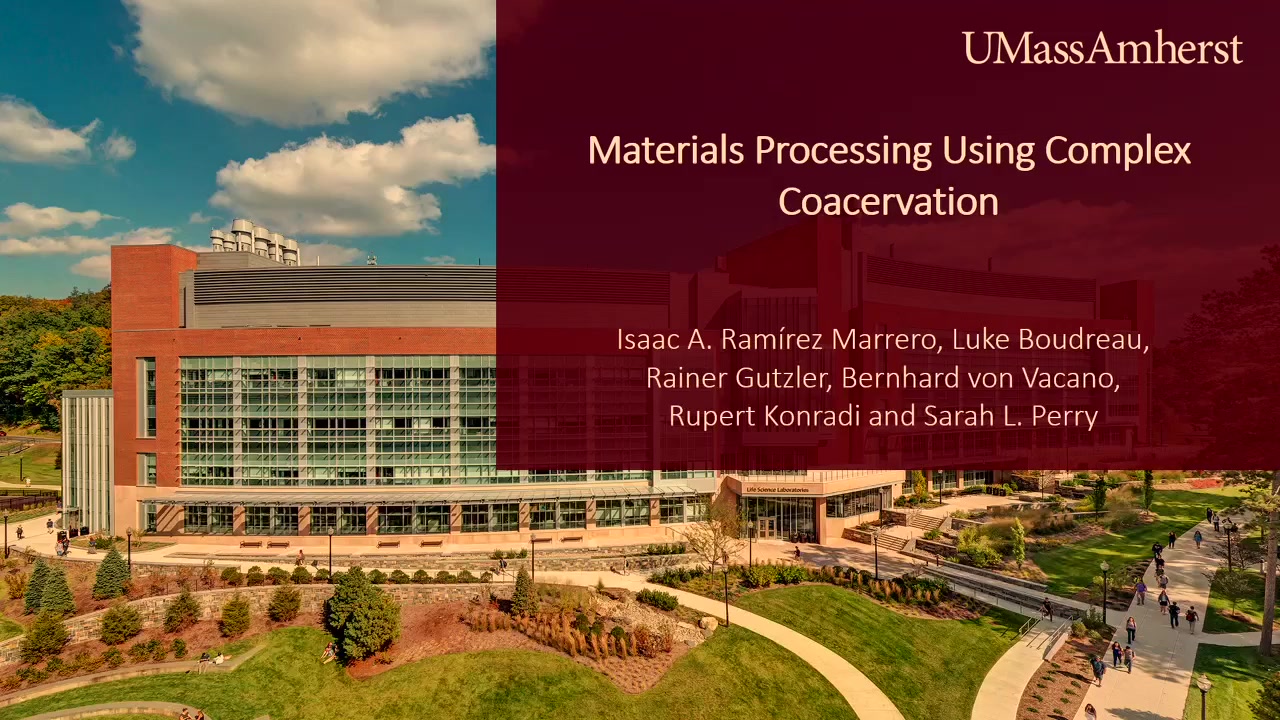 UMassAmherst

Materials Processing Using Complex Coacervation

Isaac A. Ramírez Marrero, Luke Boudreau, Rainer Gutzler, Bernhard von Vacano, Rupert Konradi and Sarah L. Perry

Life Science Laboratories